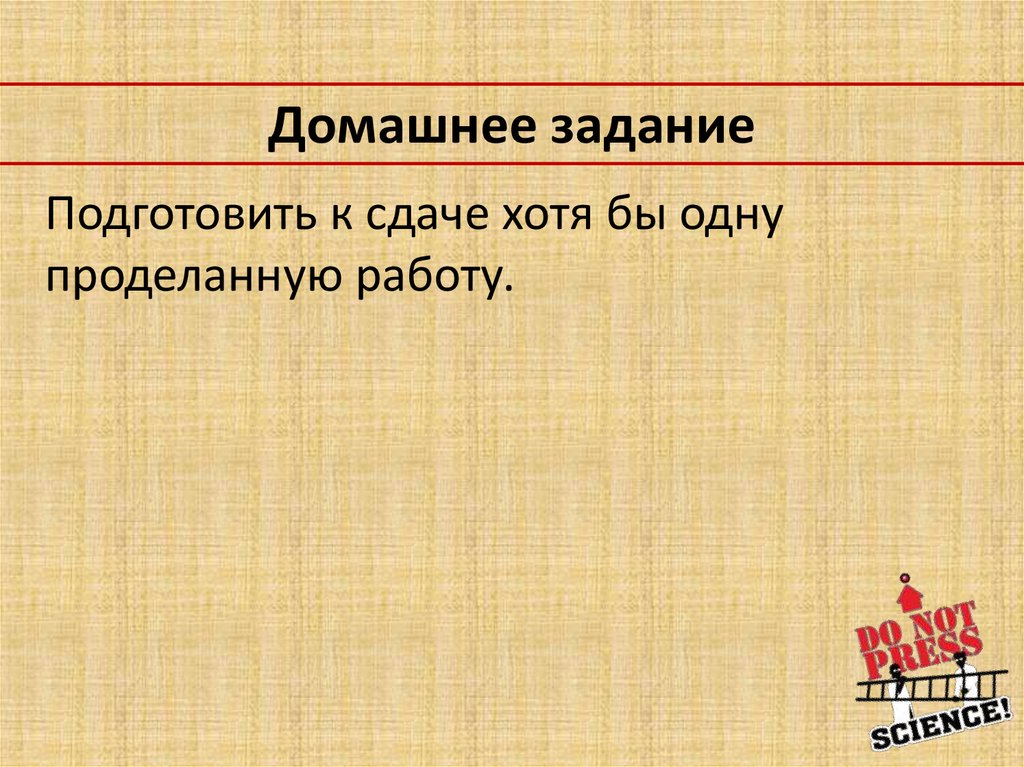 Домашнее задание

Подготовить к сдаче хотя бы одну проделанную работу.

DO NOT PRESS
SCIENCE!